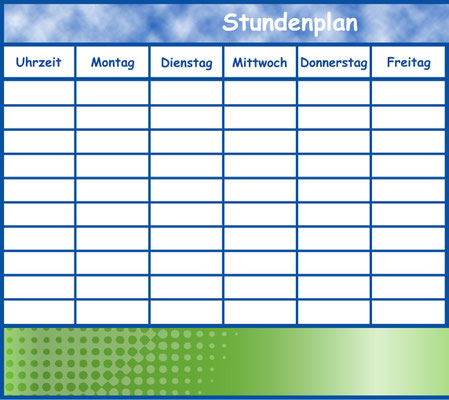 Stundenplan

| Uhrzeit | Montag | Dienstag | Mittwoch | Donnerstag | Freitag |
|---|---|---|---|---|---|
| | | | | | |
| | | | | | |
| | | | | | |
| | | | | | |
| | | | | | |
| | | | | | |
| | | | | | |
| | | | | | |
| | | | | | |
| | | | | | |